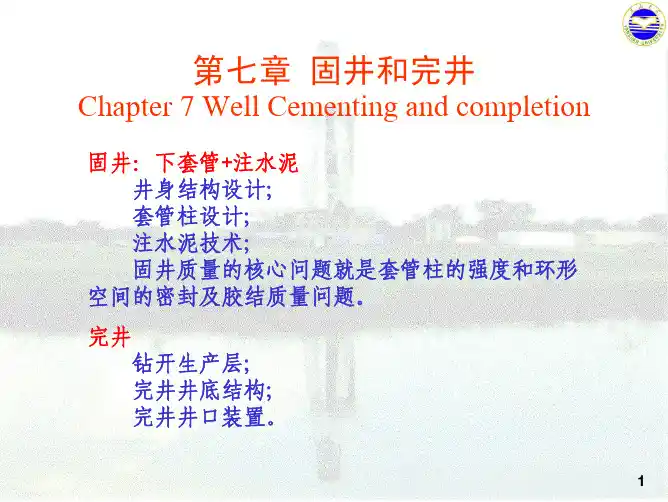 第七章 固井和完井
Chapter 7 Well Cementing and completion

固井：下套管+注水泥
井身结构设计;
套管柱设计;
注水泥技术;
固井质量的核心问题就是套管柱的强度和环形空间的密封及胶结质量问题.

完井
钻开生产层;
完井井底结构;
完井井口装置。

1